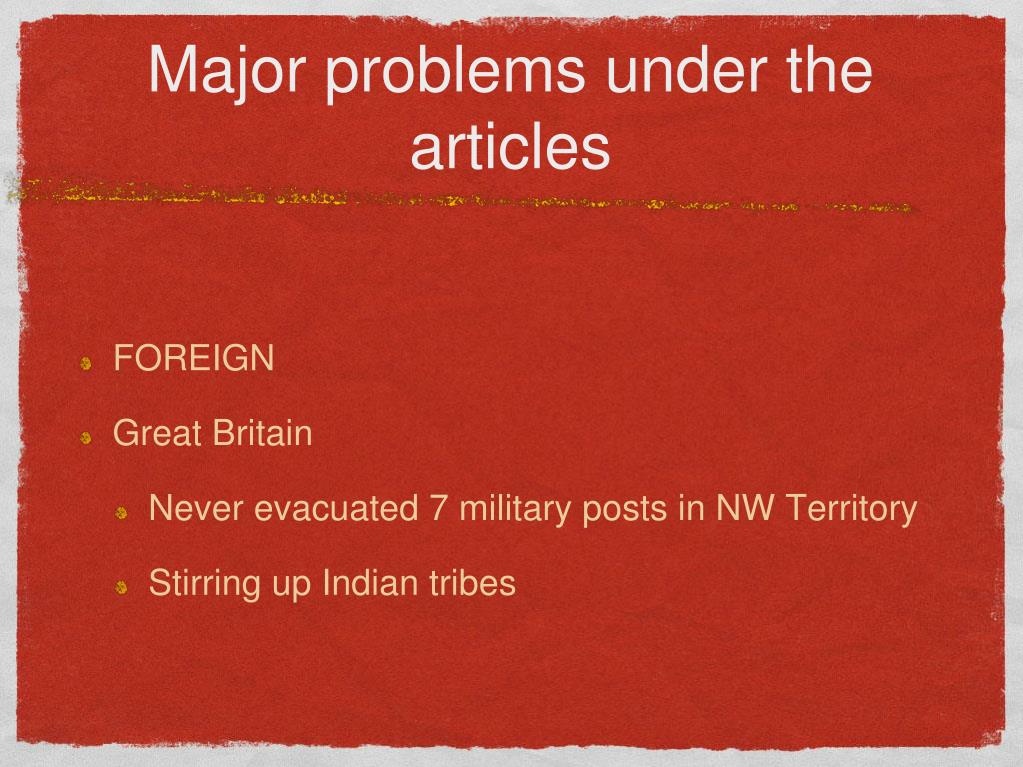 Major problems under the articles

FOREIGN

Great Britain

Never evacuated 7 military posts in NW Territory

Stirring up Indian tribes